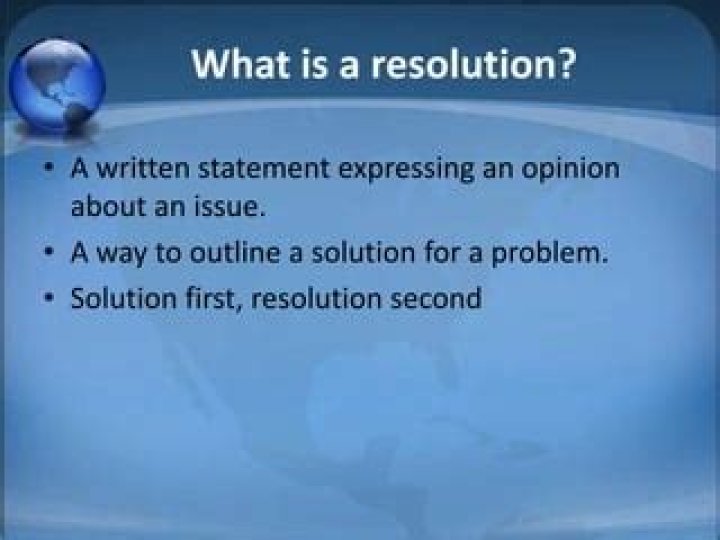 What is a resolution?

• A written statement expressing an opinion about an issue.
• A way to outline a solution for a problem.
• Solution first, resolution second